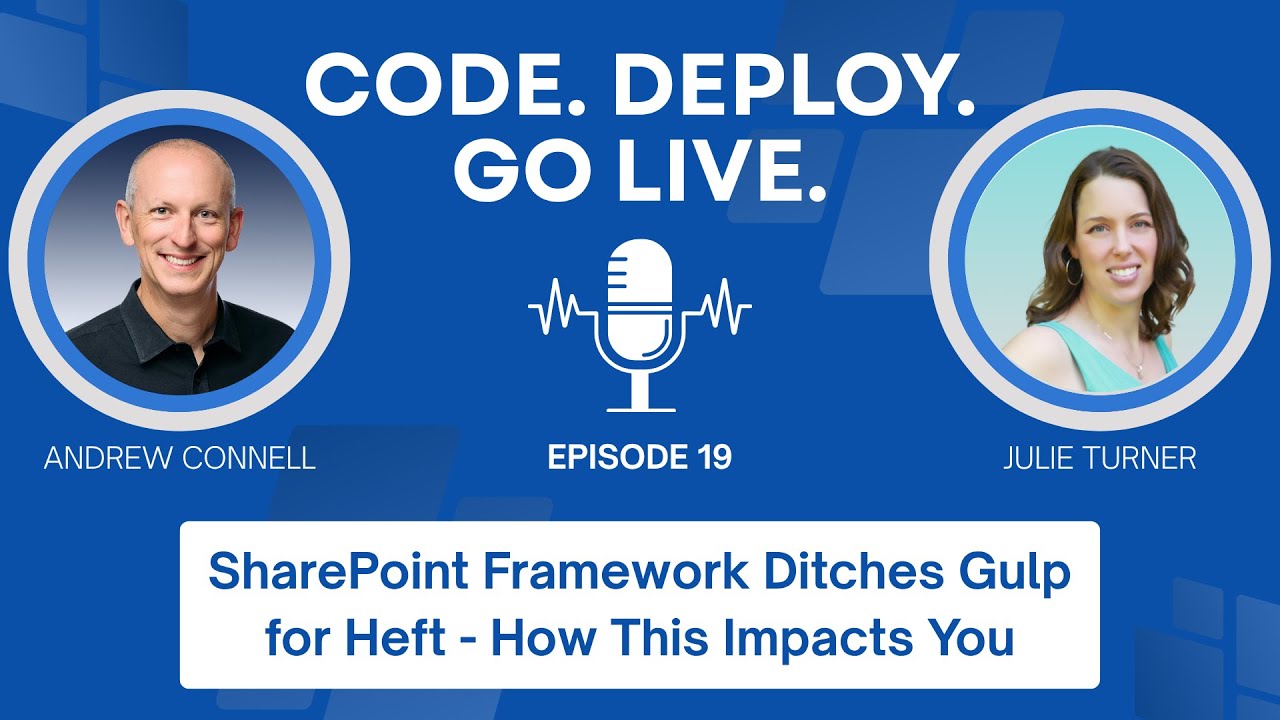 CODE. DEPLOY. GO LIVE.

ANDREW CONNELL

EPISODE 19

JULIE TURNER

SharePoint Framework Ditches Gulp for Heft - How This Impacts You